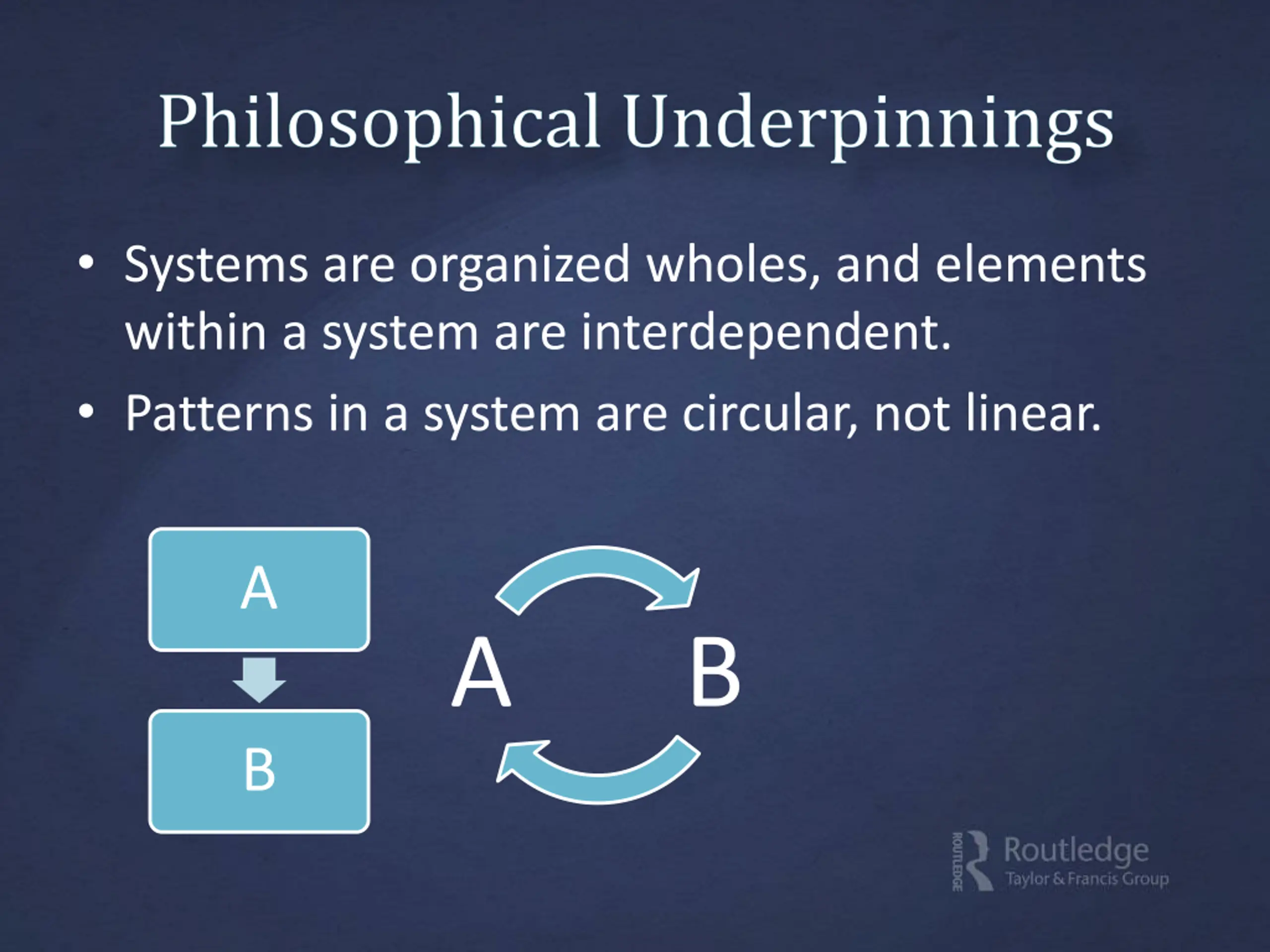 Philosophical Underpinnings

• Systems are organized wholes, and elements within a system are interdependent.
• Patterns in a system are circular, not linear.

A

B

A

B

ROUTLEDGE Routledge
Taylor & Francis Group